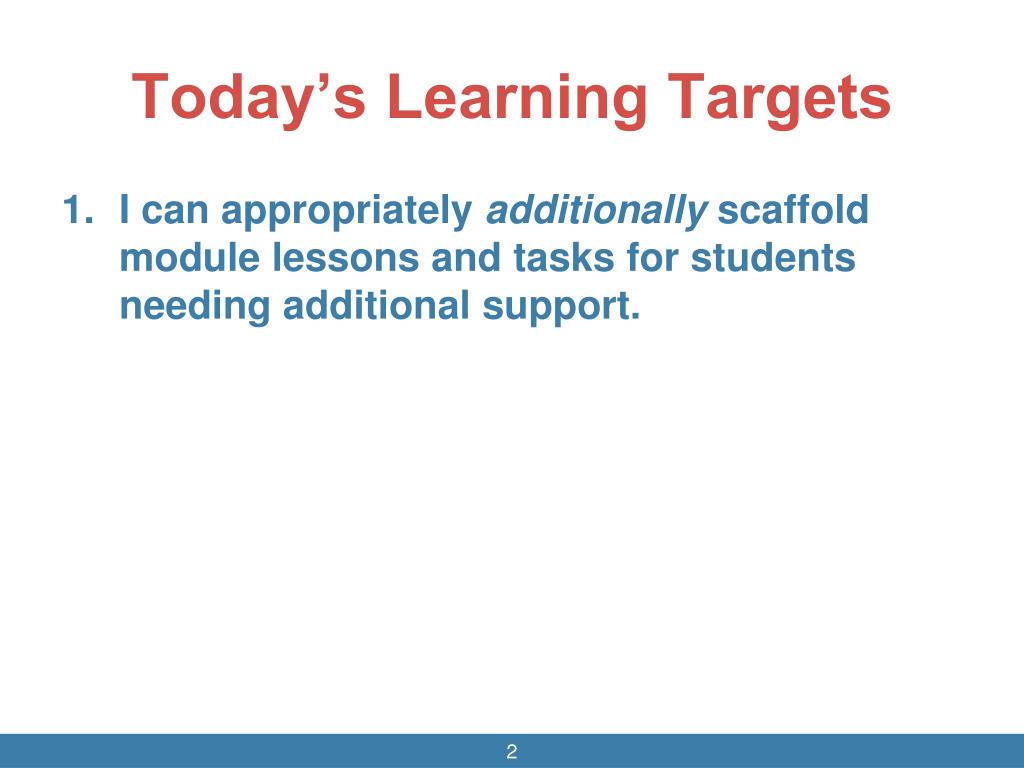 Today’s Learning Targets

1. I can appropriately additionally scaffold module lessons and tasks for students needing additional support.

2